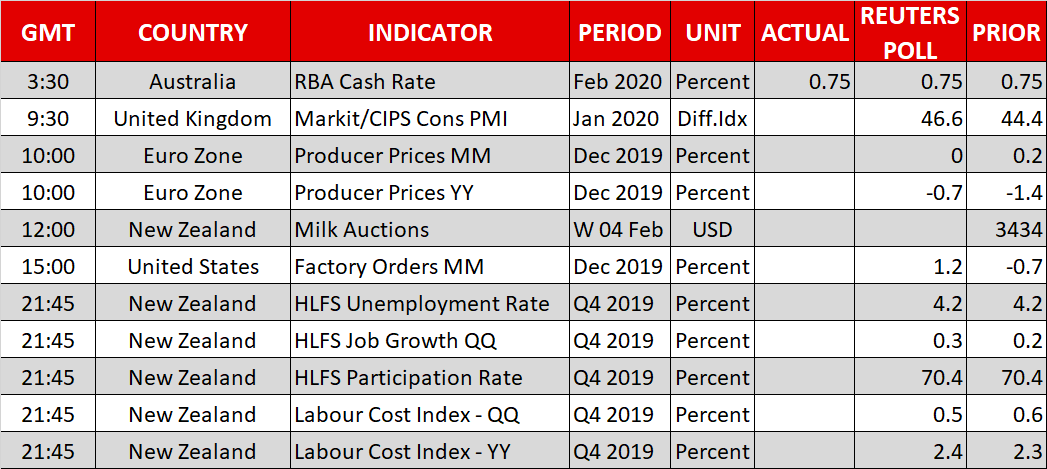 | GMT | COUNTRY | INDICATOR | PERIOD | UNIT | ACTUAL | REUTERS POLL | PRIOR |
|---|---|---|---|---|---|---|---|
| 3:30 | Australia | RBA Cash Rate | Feb 2020 | Percent | 0.75 | 0.75 | 0.75 |
| 9:30 | United Kingdom | Markit/CIPS Cons PMI | Jan 2020 | Diff.Idx | | 46.6 | 44.4 |
| 10:00 | Euro Zone | Producer Prices MM | Dec 2019 | Percent | | 0 | 0.2 |
| 10:00 | Euro Zone | Producer Prices YY | Dec 2019 | Percent | | -0.7 | -1.4 |
| 12:00 | New Zealand | Milk Auctions | W 04 Feb | USD | | | 3434 |
| 15:00 | United States | Factory Orders MM | Dec 2019 | Percent | | 1.2 | -0.7 |
| 21:45 | New Zealand | HLFS Unemployment Rate | Q4 2019 | Percent | | 4.2 | 4.2 |
| 21:45 | New Zealand | HLFS Job Growth QQ | Q4 2019 | Percent | | 0.3 | 0.2 |
| 21:45 | New Zealand | HLFS Participation Rate | Q4 2019 | Percent | | 70.4 | 70.4 |
| 21:45 | New Zealand | Labour Cost Index - QQ | Q4 2019 | Percent | | 0.5 | 0.6 |
| 21:45 | New Zealand | Labour Cost Index - YY | Q4 2019 | Percent | | 2.4 | 2.3 |